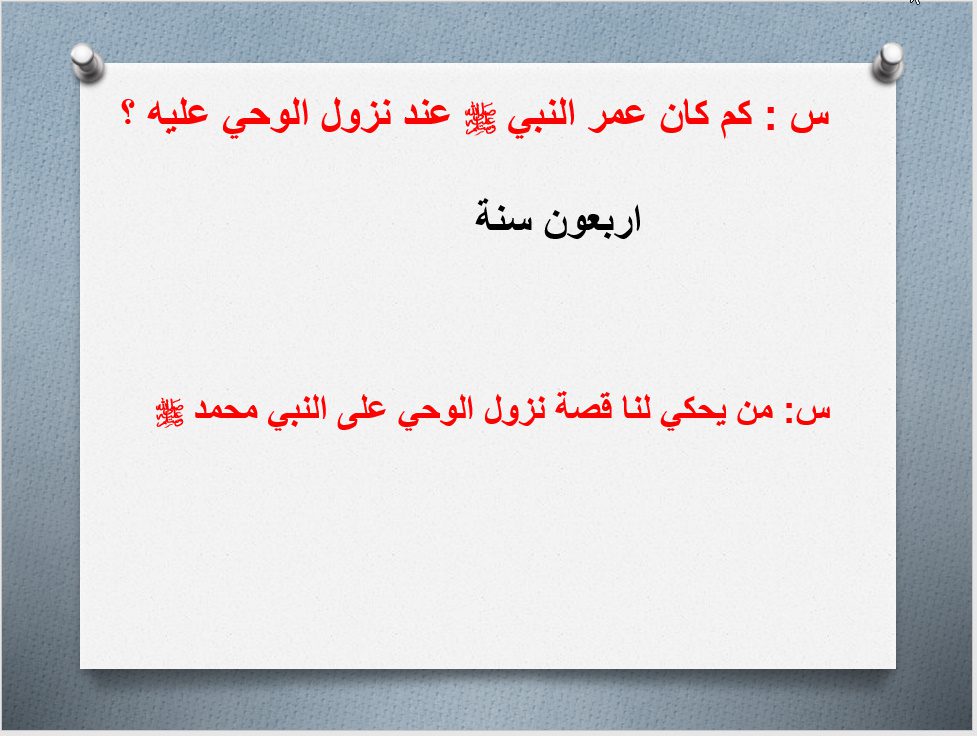 س : كم كان عمر النبي ﷺ عند نزول الوحي عليه ؟

اربعون سنة

س: من يحكي لنا قصة نزول الوحي على النبي محمد ﷺ